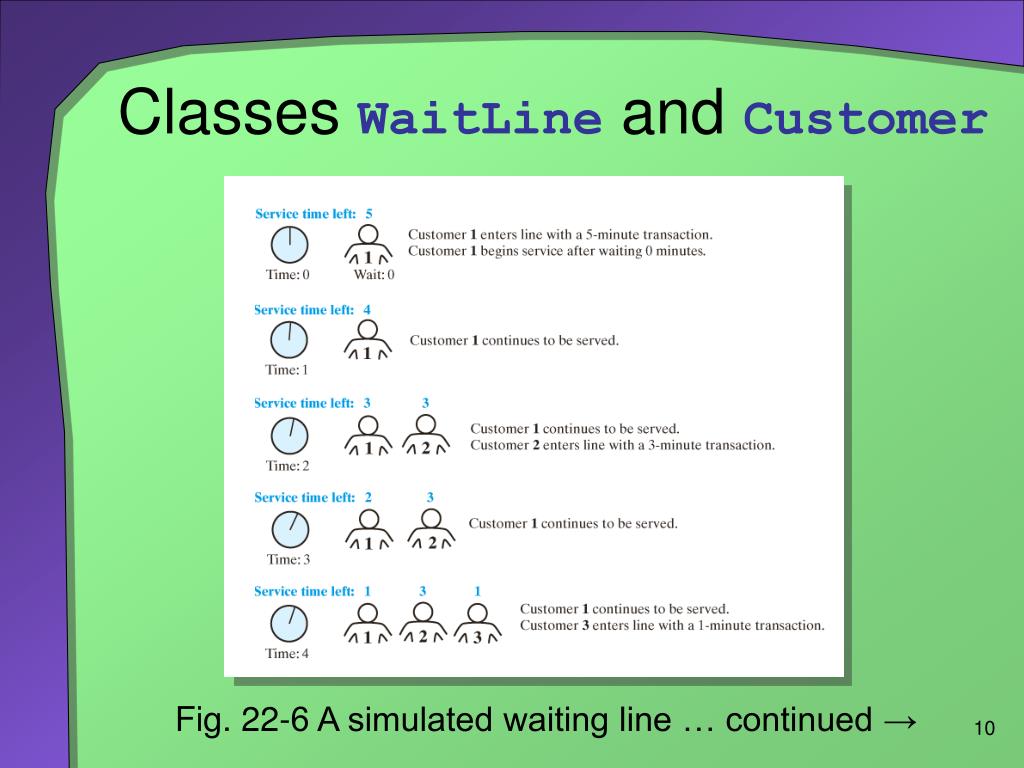 Classes WaitLine and Customer

Service time left: 5

1

Time: 0 Wait: 0

Customer 1 enters line with a 5-minute transaction.
Customer 1 begins service after waiting 0 minutes.

Service time left: 4

1

Time: 1

Customer 1 continues to be served.

Service time left: 3 3

1 2

Time: 2

Customer 1 continues to be served.
Customer 2 enters line with a 3-minute transaction.

Service time left: 2 3

1 2

Time: 3

Customer 1 continues to be served.

Service time left: 1 3 1

1 2 3

Time: 4

Customer 1 continues to be served.
Customer 3 enters line with a 1-minute transaction.

Fig. 22-6 A simulated waiting line … continued →

10